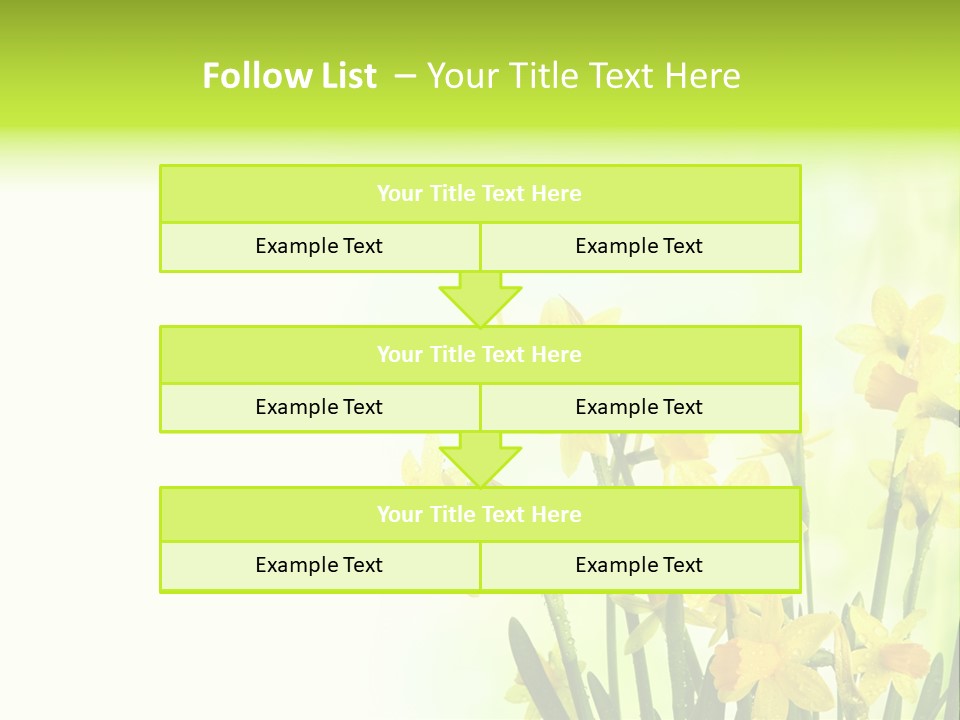 Follow List – Your Title Text Here

Your Title Text Here

Example Text

Example Text

Your Title Text Here

Example Text

Example Text

Your Title Text Here

Example Text

Example Text